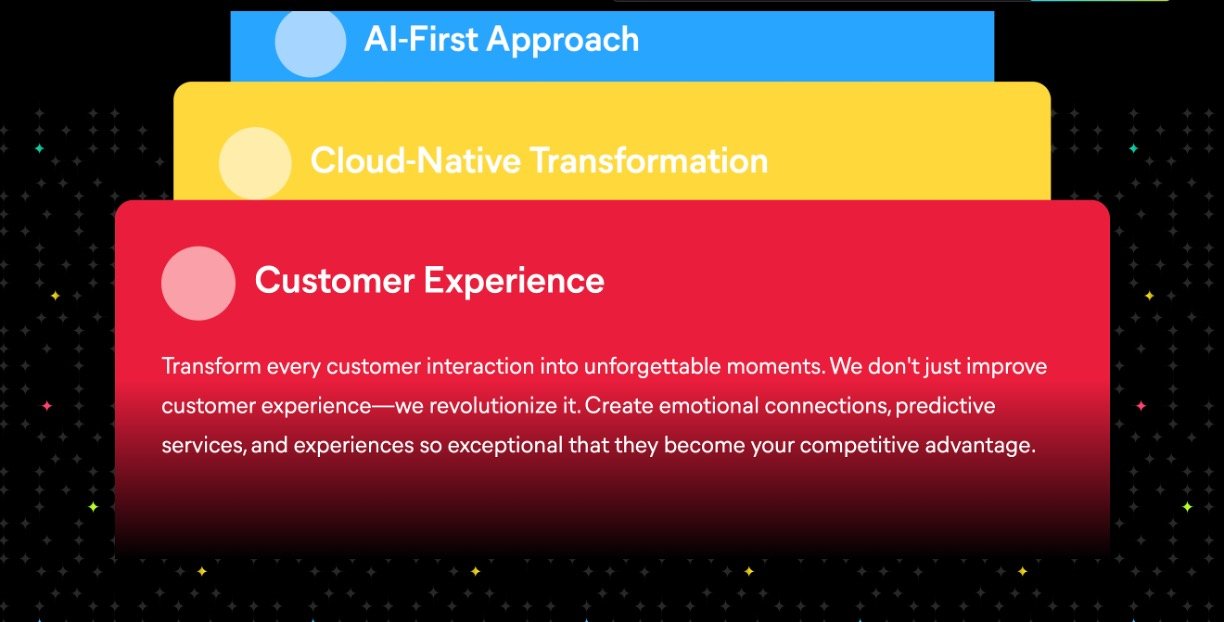 AI-First Approach

Cloud-Native Transformation

Customer Experience

Transform every customer interaction into unforgettable moments. We don't just improve customer experience—we revolutionize it. Create emotional connections, predictive services, and experiences so exceptional that they become your competitive advantage.